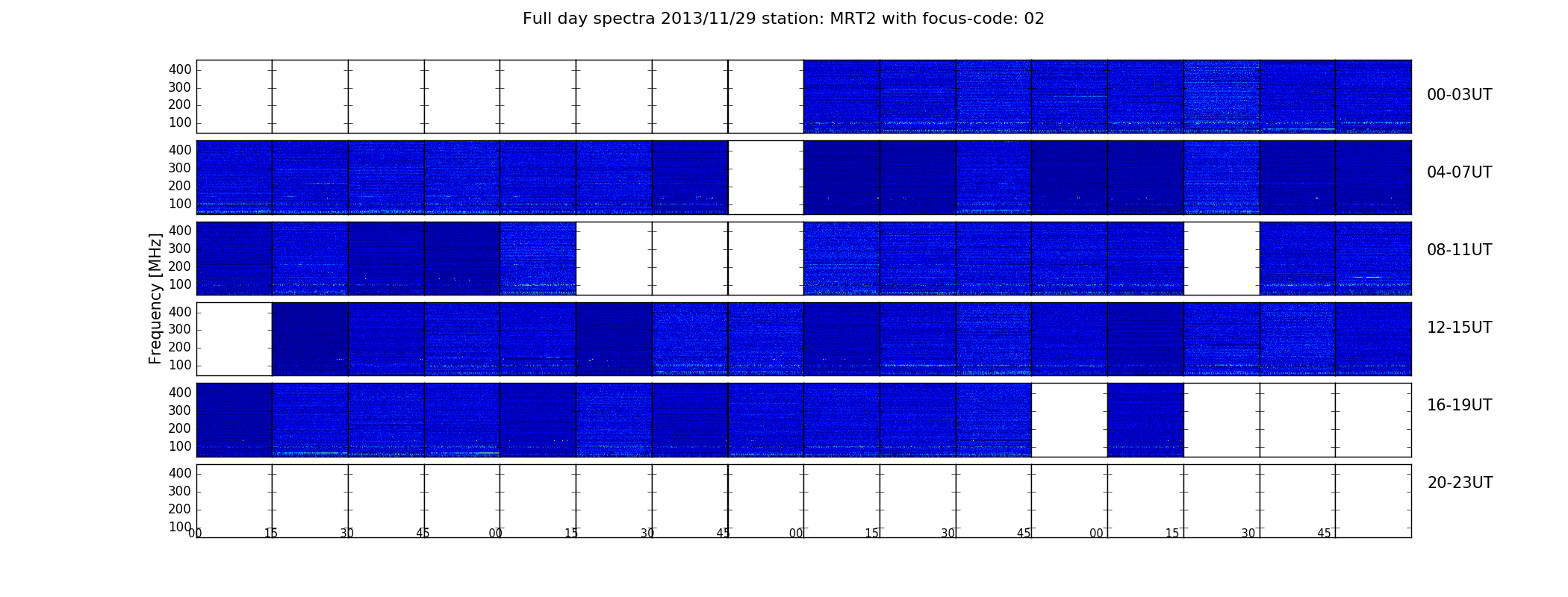 Full day spectra 2013/11/29 station: MRT2 with focus-code: 02

Frequency [MHz]

400
300
200
100
00-03UT

400
300
200
100
04-07UT

400
300
200
100
08-11UT

400
300
200
100
12-15UT

400
300
200
100
16-19UT

400
300
200
100
20-23UT

00 15 30 45 00 15 30 45 00 15 30 45 00 15 30 45